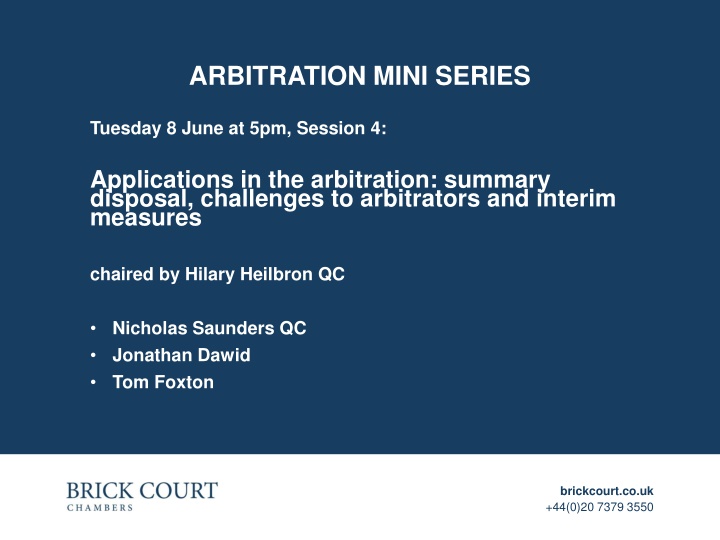 ARBITRATION MINI SERIES

Tuesday 8 June at 5pm, Session 4:

Applications in the arbitration: summary disposal, challenges to arbitrators and interim measures

chaired by Hilary Heilbron QC

• Nicholas Saunders QC
• Jonathan Dawid
• Tom Foxton

BRICK COURT
CHAMBERS

brickcourt.co.uk
+44(0)20 7379 3550